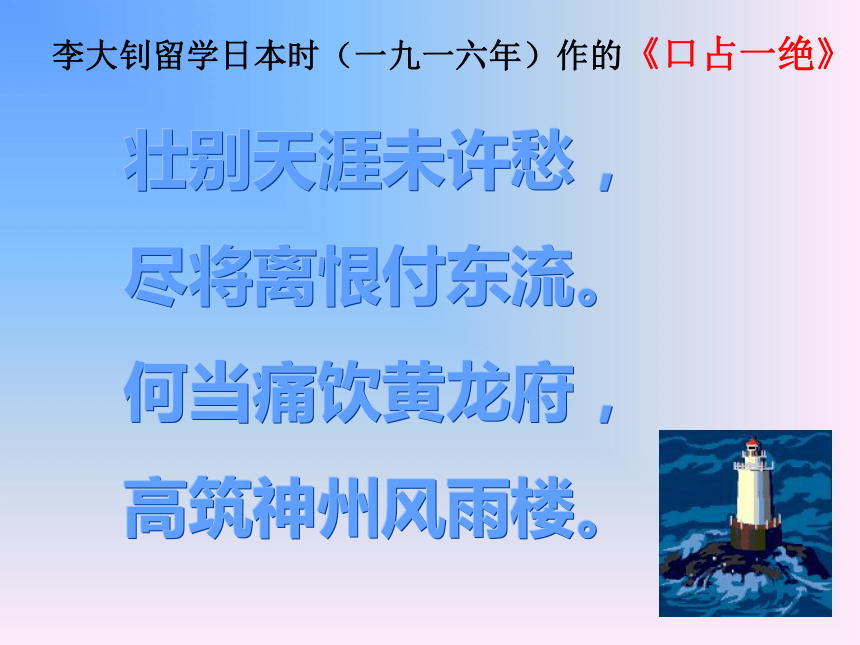 李大钊留学日本时（一九一六年）作的《口占一绝》

壮别天涯未许愁，

尽将离恨付东流。

何当痛饮黄龙府，

高筑神州风雨楼。